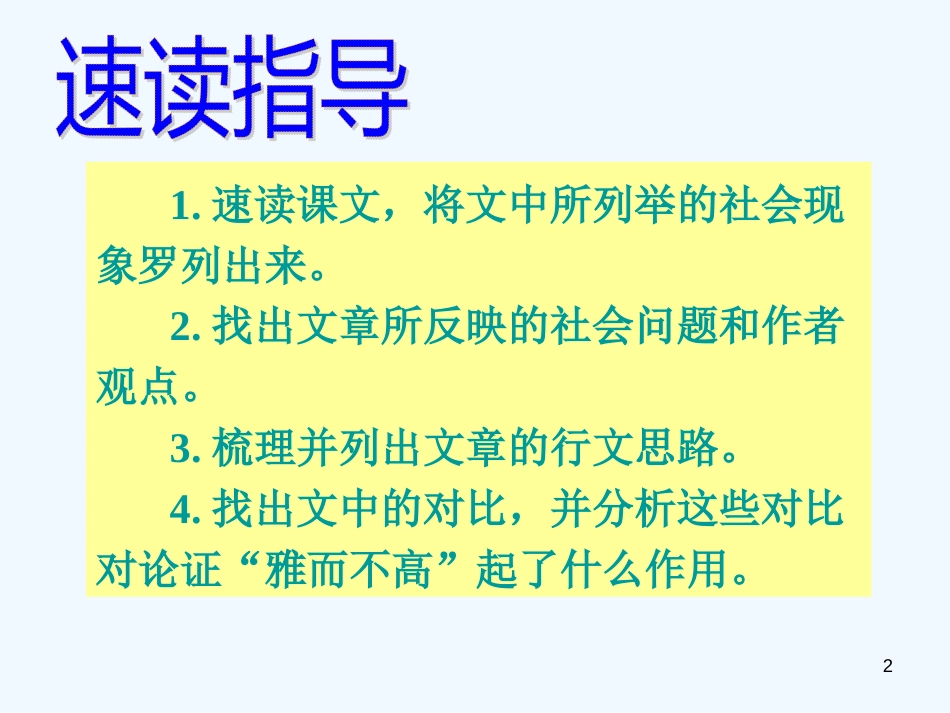 速读指导

1. 速读课文，将文中所列举的社会现象罗列出来。

2. 找出文章所反映的社会问题和作者观点。

3. 梳理并列出文章的行文思路。

4. 找出文中的对比，并分析这些对比对论证“雅而不高”起了什么作用。

2